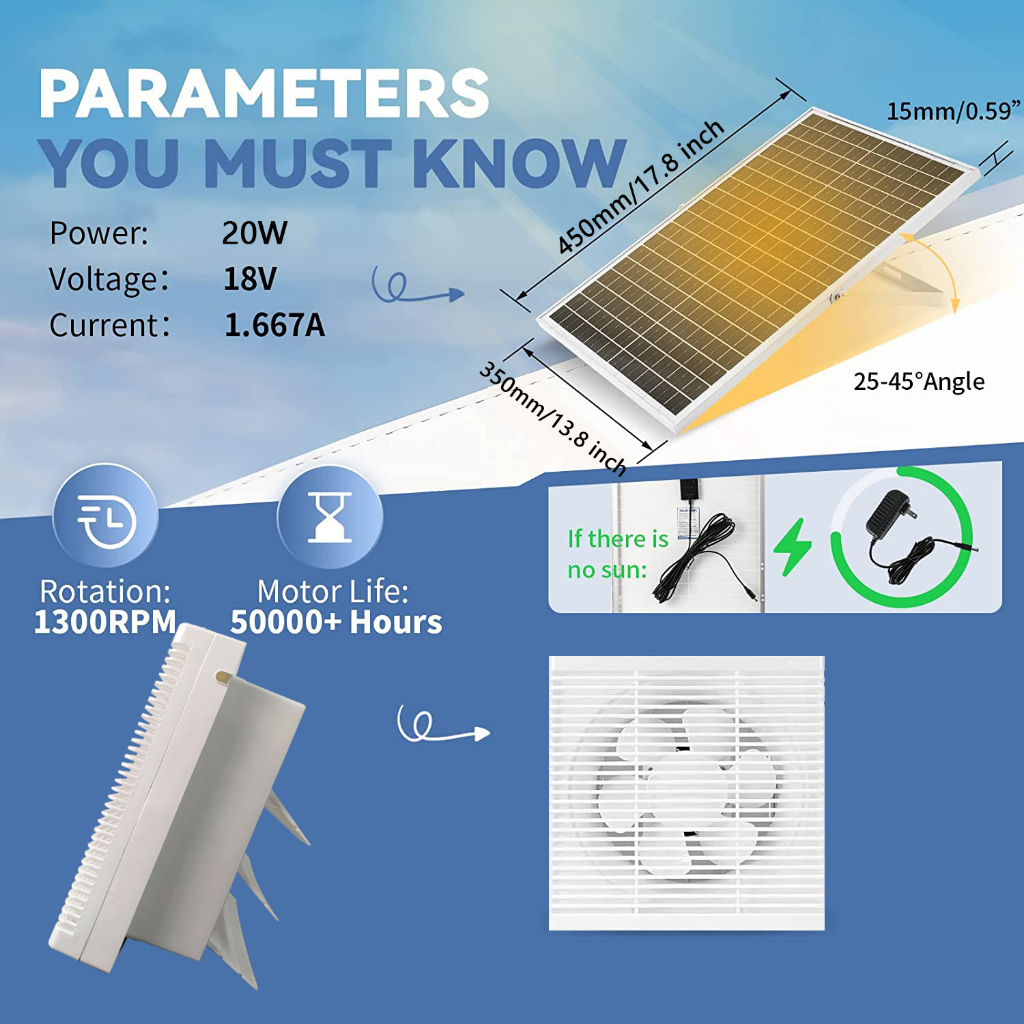 PARAMETERS
YOU MUST KNOW

Power: 20W
Voltage: 18V
Current: 1.667A

450mm/17.8 inch
15mm/0.59"
350mm/13.8 inch
25-45°Angle

Rotation:
1300RPM

Motor Life:
50000+ Hours

If there is no sun: